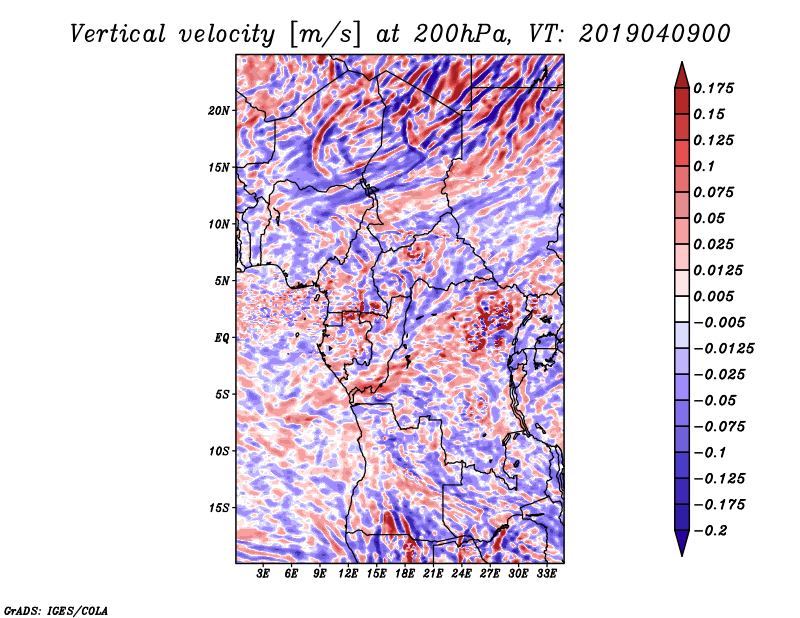 Vertical velocity [m/s] at 200hPa, VT: 2019040900

20N
15N
10N
5N
EQ
5S
10S
15S

3E 6E 9E 12E 15E 18E 21E 24E 27E 30E 33E

0.175
0.15
0.125
0.1
0.075
0.05
0.025
0.0125
0.005
−0.005
−0.0125
−0.025
−0.05
−0.075
−0.1
−0.125
−0.175
−0.2

GrADS: IGES/COLA